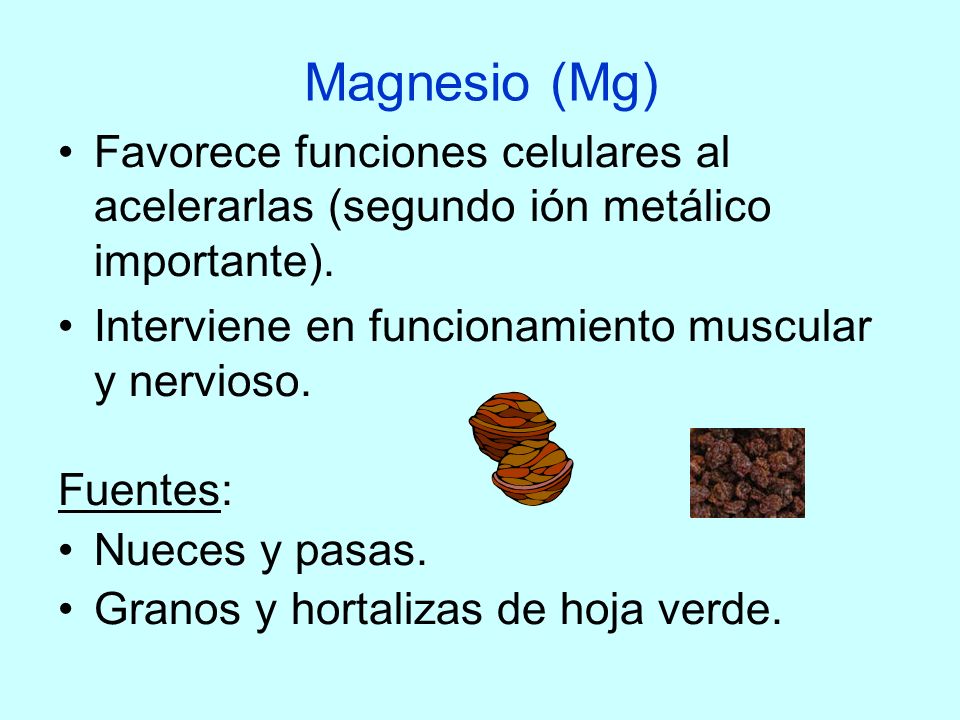 Magnesio (Mg)

• Favorece funciones celulares al acelerarlas (segundo ión metálico importante).
• Interviene en funcionamiento muscular y nervioso.

Fuentes:
• Nueces y pasas.
• Granos y hortalizas de hoja verde.